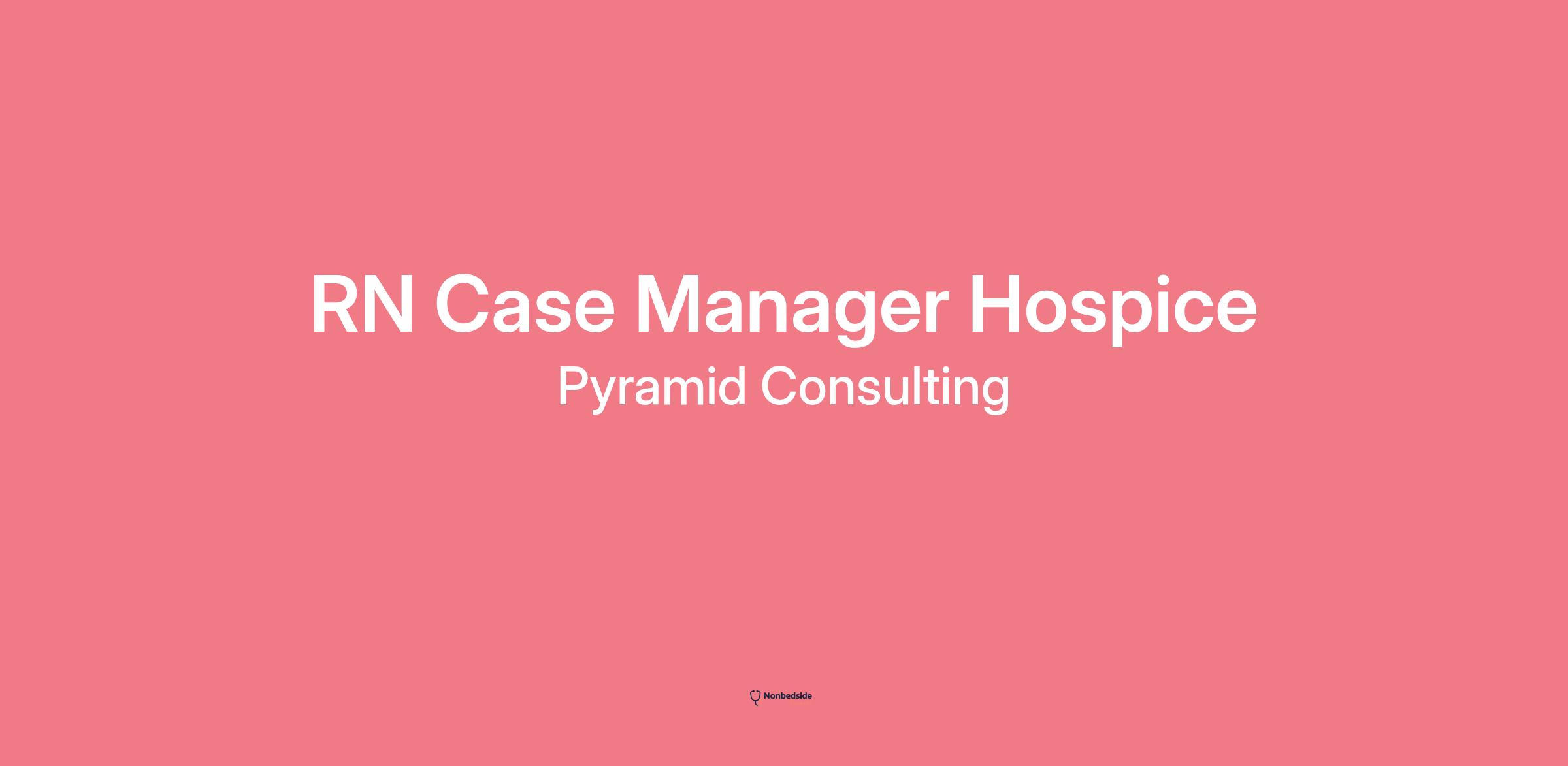 RN Case Manager Hospice
Pyramid Consulting

Nonbedside